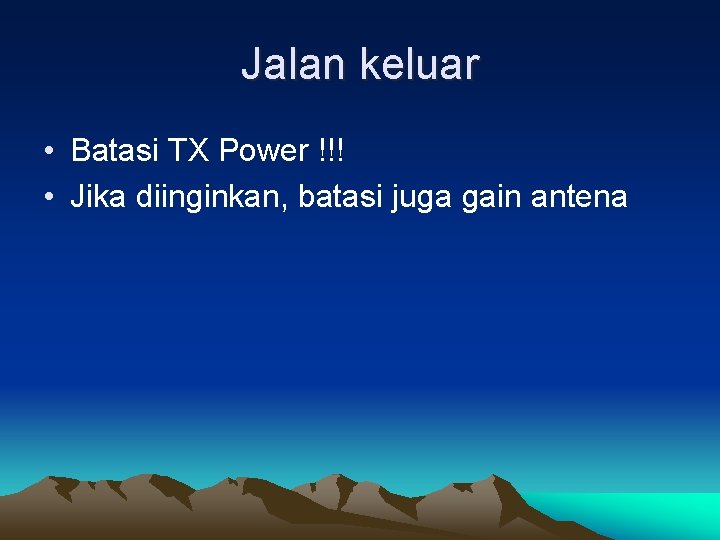 Jalan keluar

• Batasi TX Power !!!
• Jika diinginkan, batasi juga gain antena